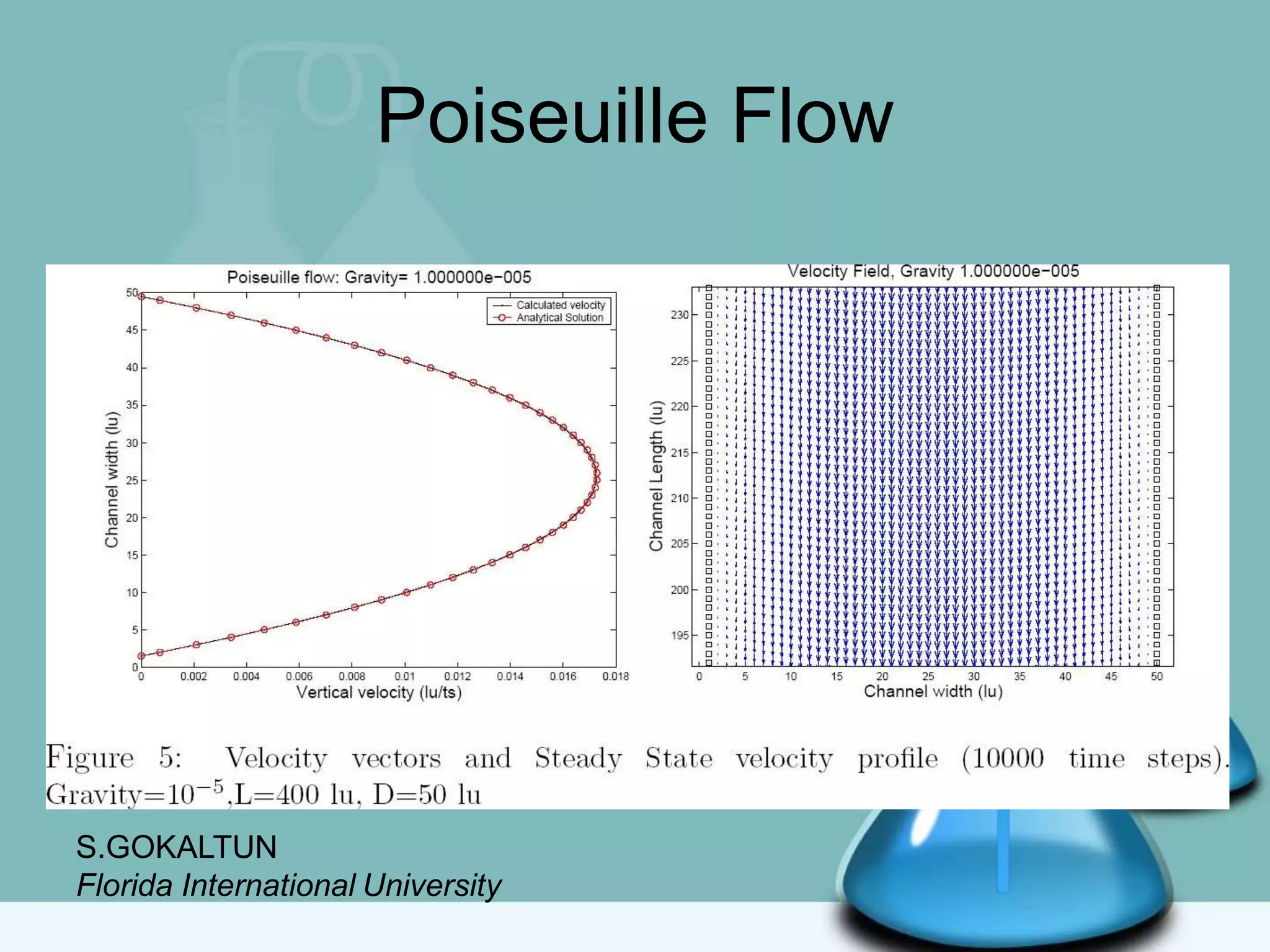 Poiseuille Flow

Poiseuille flow: Gravity= 1.000000e−005

Calculated velocity
Analytical Solution

Channel width (lu)

50
45
40
35
30
25
20
15
10
5
0

0
0.002
0.004
0.006
0.008
0.01
0.012
0.014
0.016
0.018

Vertical velocity (lu/ts)

Velocity Field, Gravity 1.000000e−005

Channel Length (lu)

230
225
220
215
210
205
200
195

0
5
10
15
20
25
30
35
40
45
50

Channel width (lu)

Figure 5: Velocity vectors and Steady State velocity profile (10000 time steps). Gravity=$10^{-5}$,L=400 lu, D=50 lu

S.GOKALTUN
Florida International University